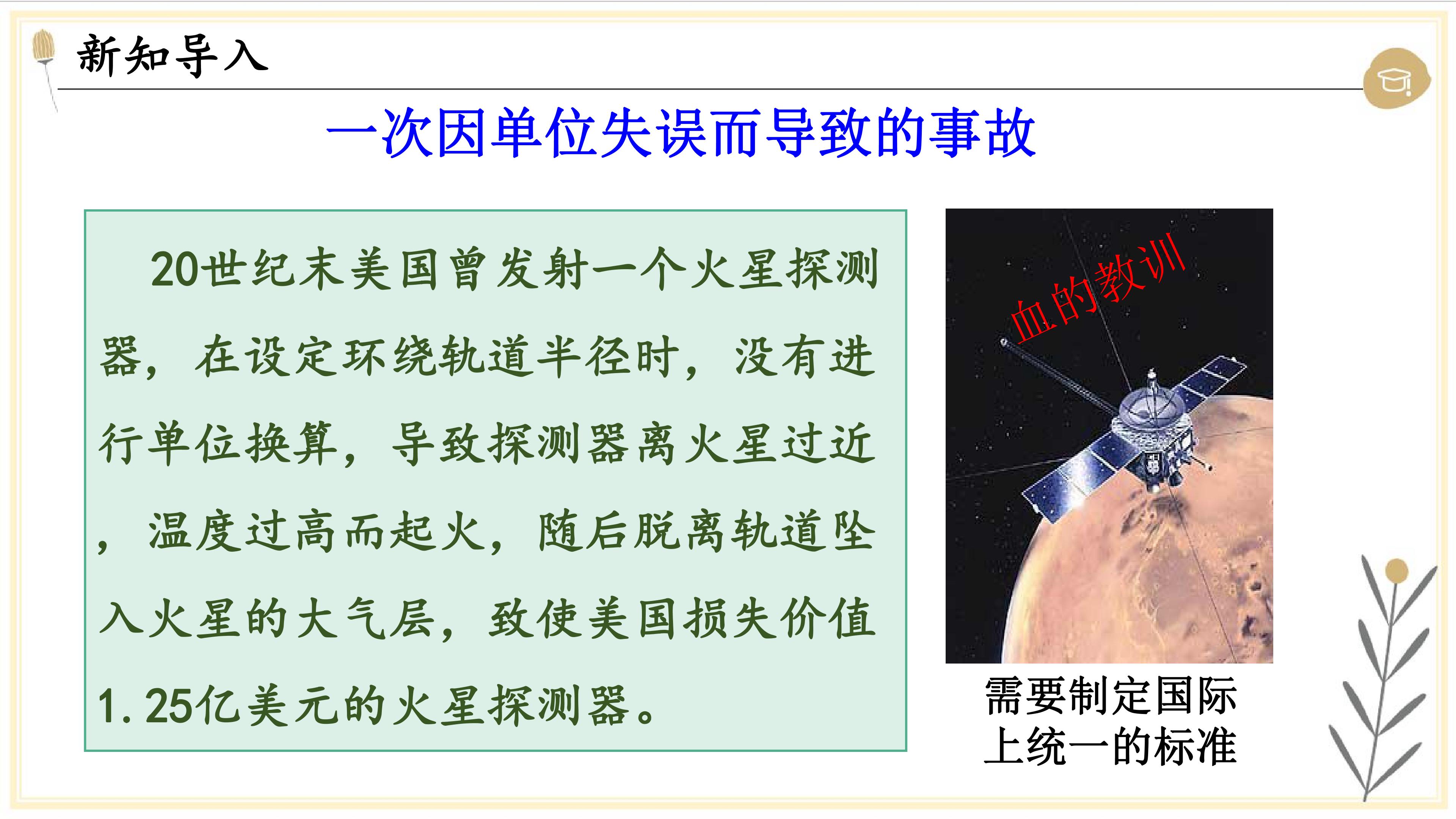 新知导入

一次因单位失误而导致的事故

20世纪末美国曾发射一个火星探测器，在设定环绕轨道半径时，没有进行单位换算，导致探测器离火星过近，温度过高而起火，随后脱离轨道坠入火星的大气层，致使美国损失价值1.25亿美元的火星探测器。

血的教训

需要制定国际上统一的标准